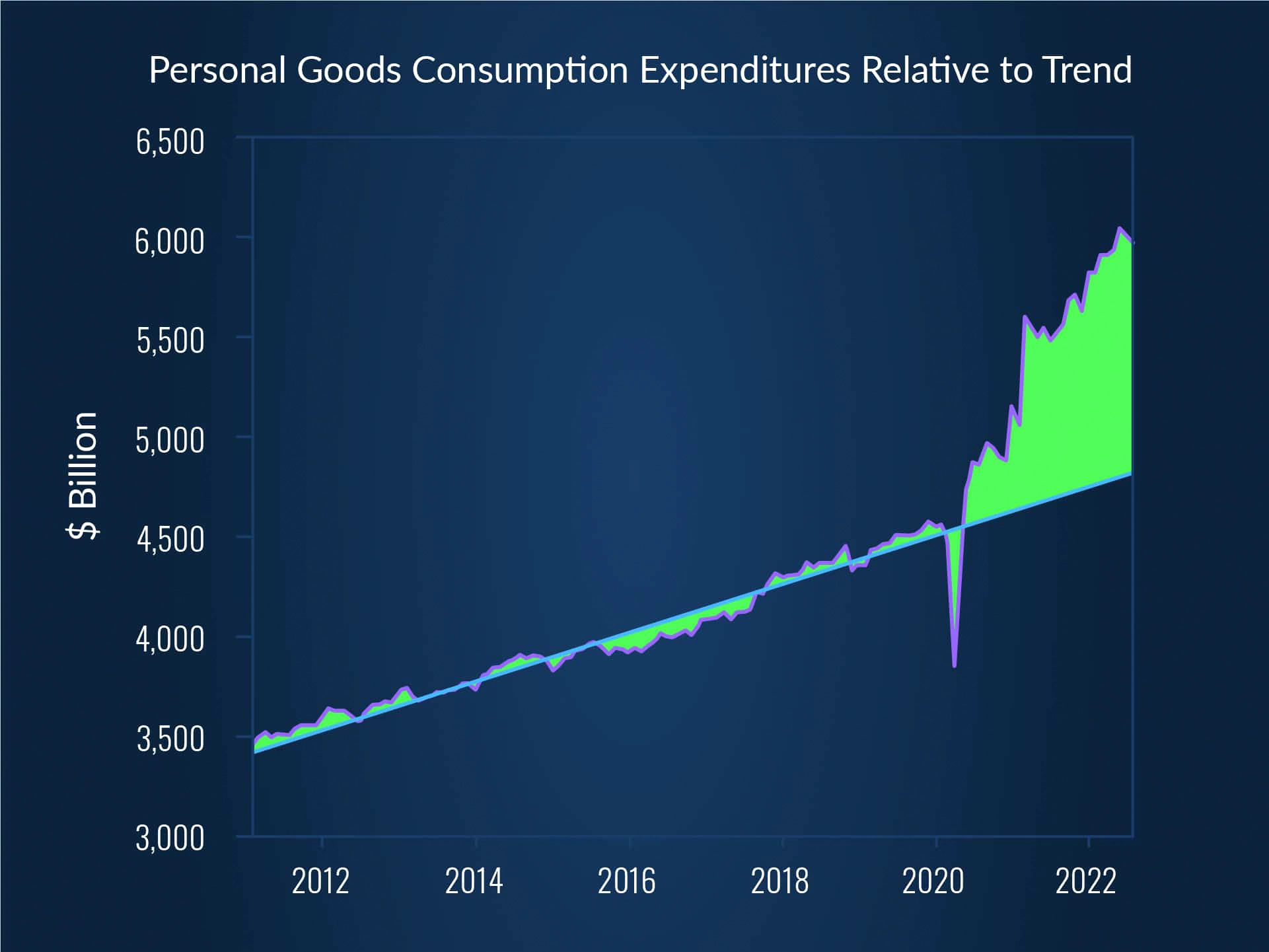 Personal Goods Consumption Expenditures Relative to Trend

$ Billion

6,500
6,000
5,500
5,000
4,500
4,000
3,500
3,000

2012
2014
2016
2018
2020
2022